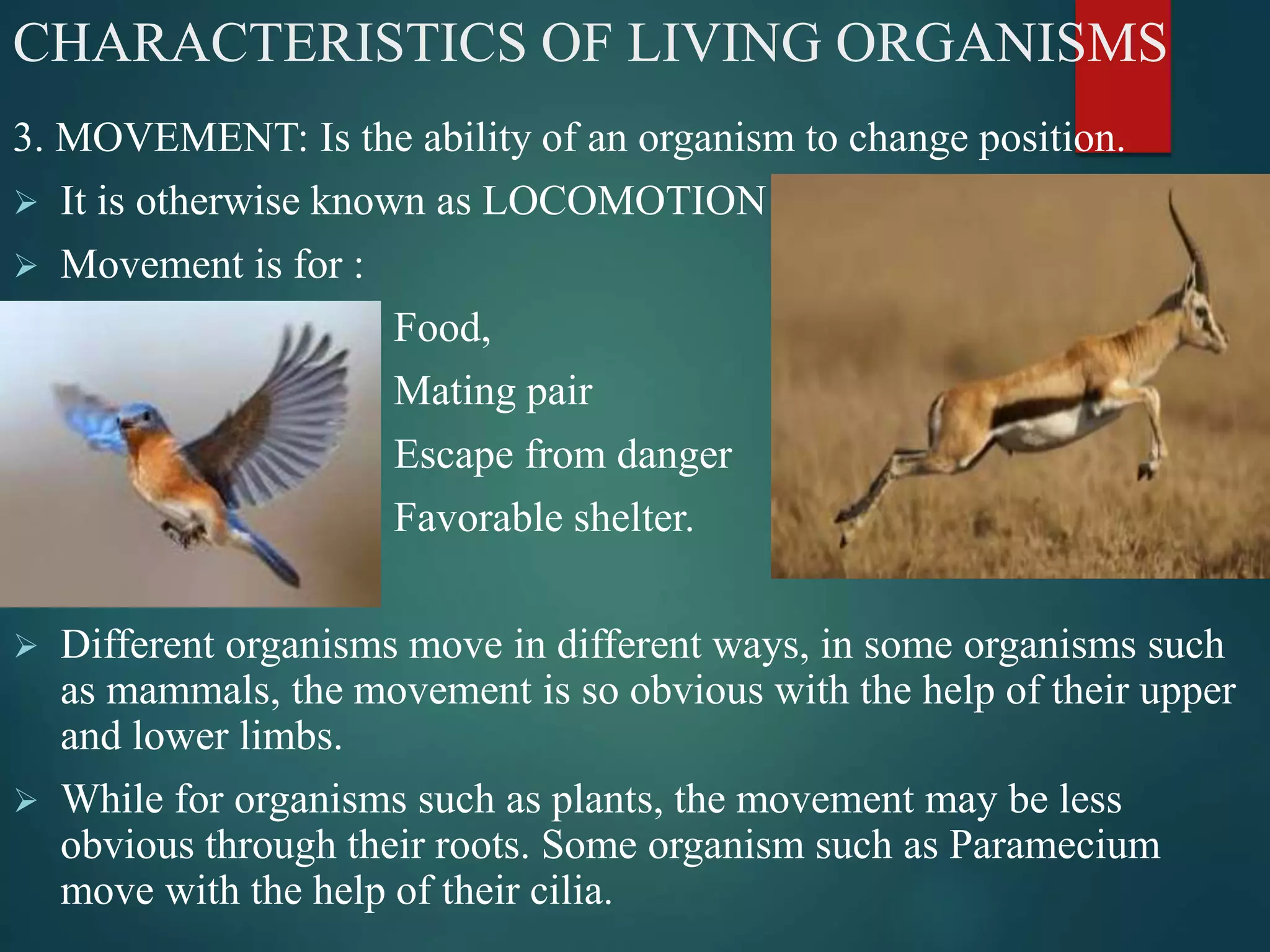 CHARACTERISTICS OF LIVING ORGANISMS

3. MOVEMENT: Is the ability of an organism to change position.

➢ It is otherwise known as LOCOMOTION

➢ Movement is for :

Food,

Mating pair

Escape from danger

Favorable shelter.

➢ Different organisms move in different ways, in some organisms such as mammals, the movement is so obvious with the help of their upper and lower limbs.

➢ While for organisms such as plants, the movement may be less obvious through their roots. Some organism such as Paramecium move with the help of their cilia.